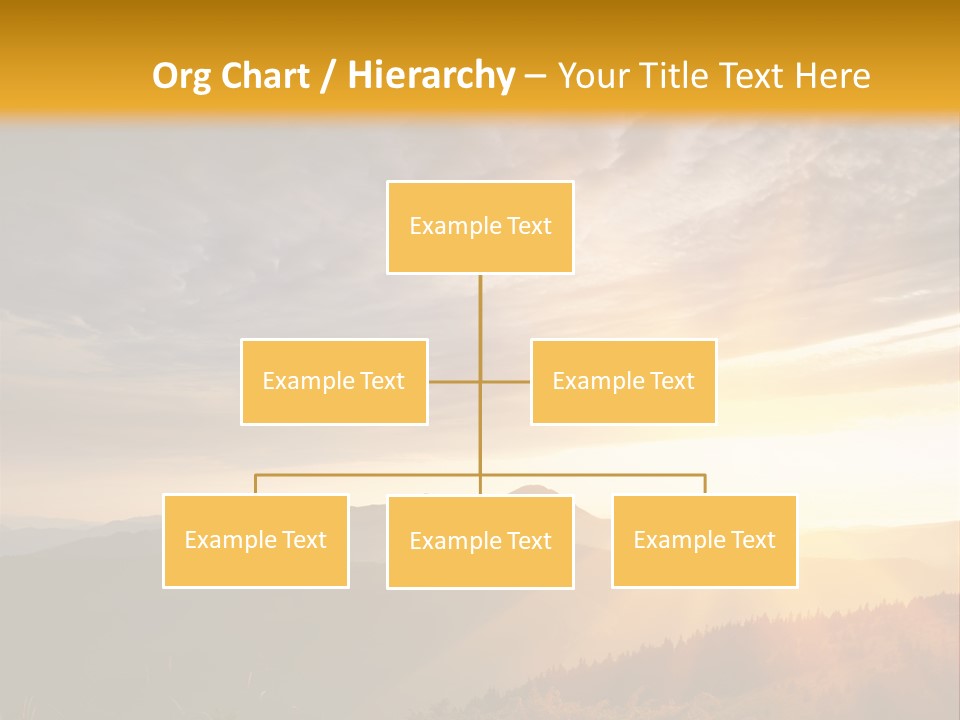 Org Chart / Hierarchy – Your Title Text Here

Example Text

Example Text

Example Text

Example Text

Example Text

Example Text